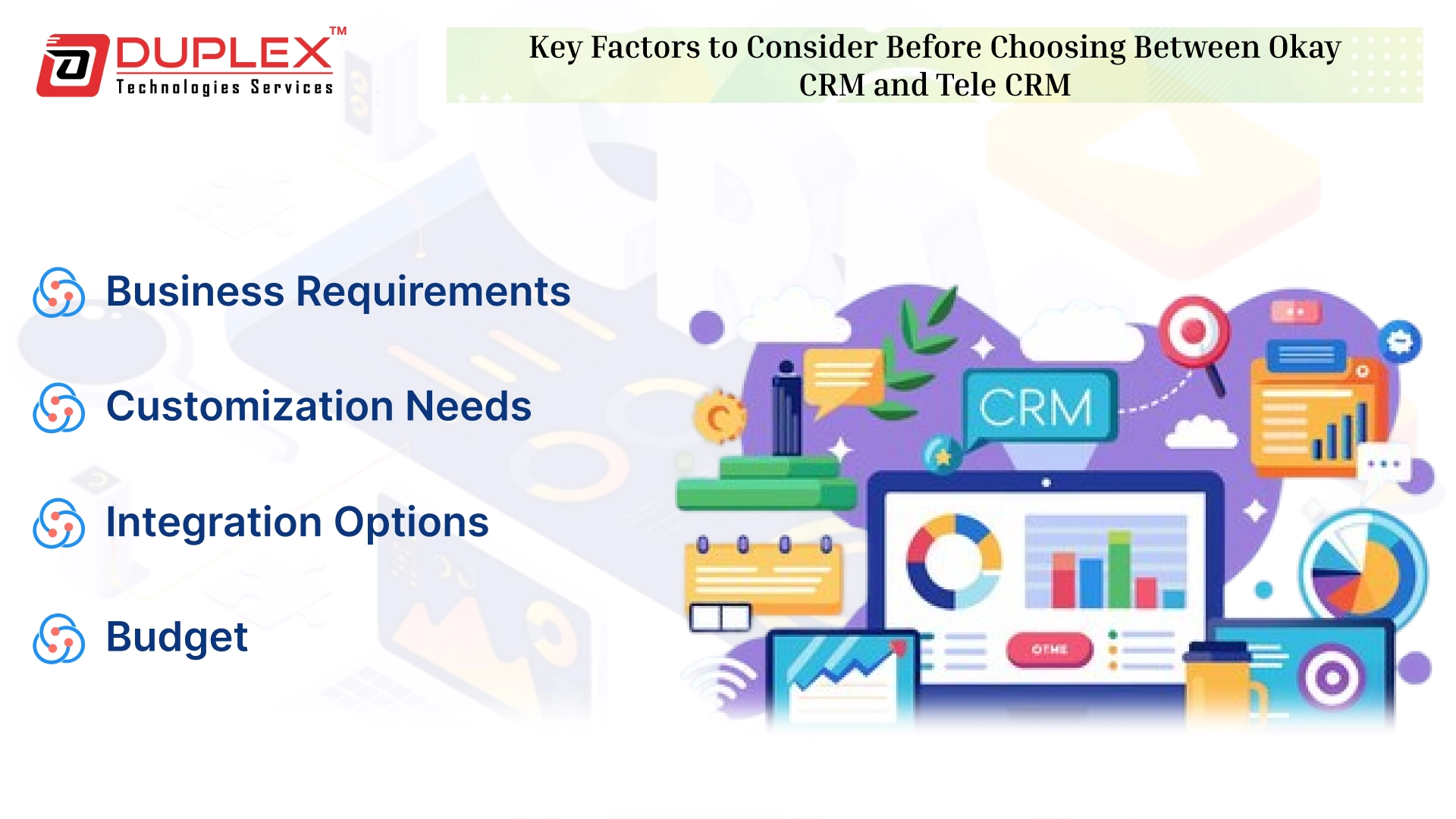 DUPLEX™
Technologies Services

Key Factors to Consider Before Choosing Between Okay CRM and Tele CRM

Business Requirements

Customization Needs

Integration Options

Budget

CRM

OTME